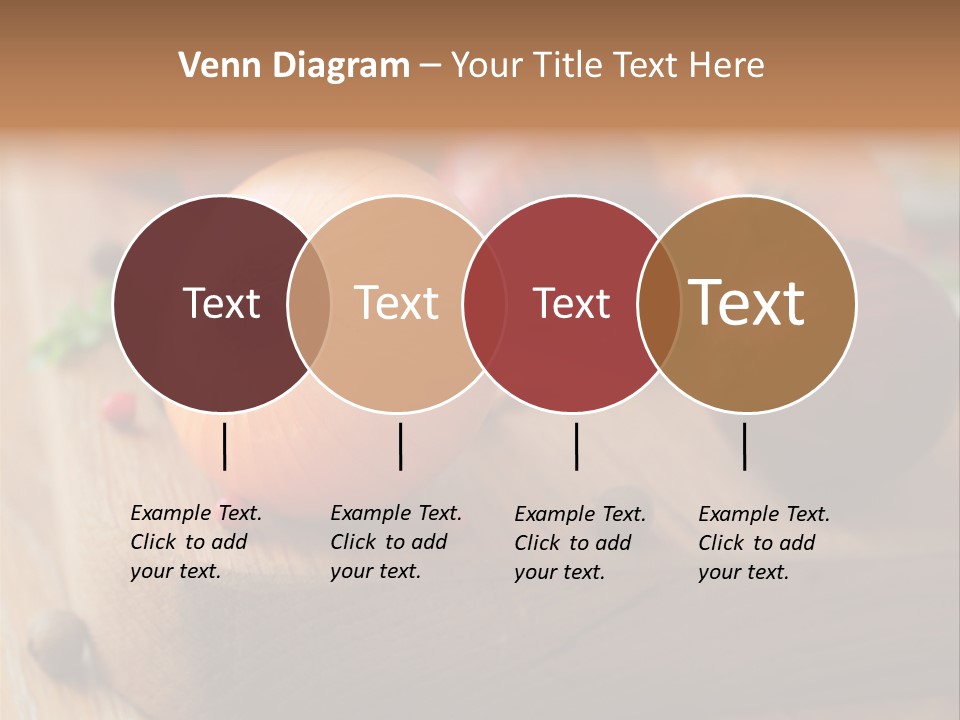 Venn Diagram – Your Title Text Here

Text

Text

Text

Text

Example Text. Click to add your text.

Example Text. Click to add your text.

Example Text. Click to add your text.

Example Text. Click to add your text.